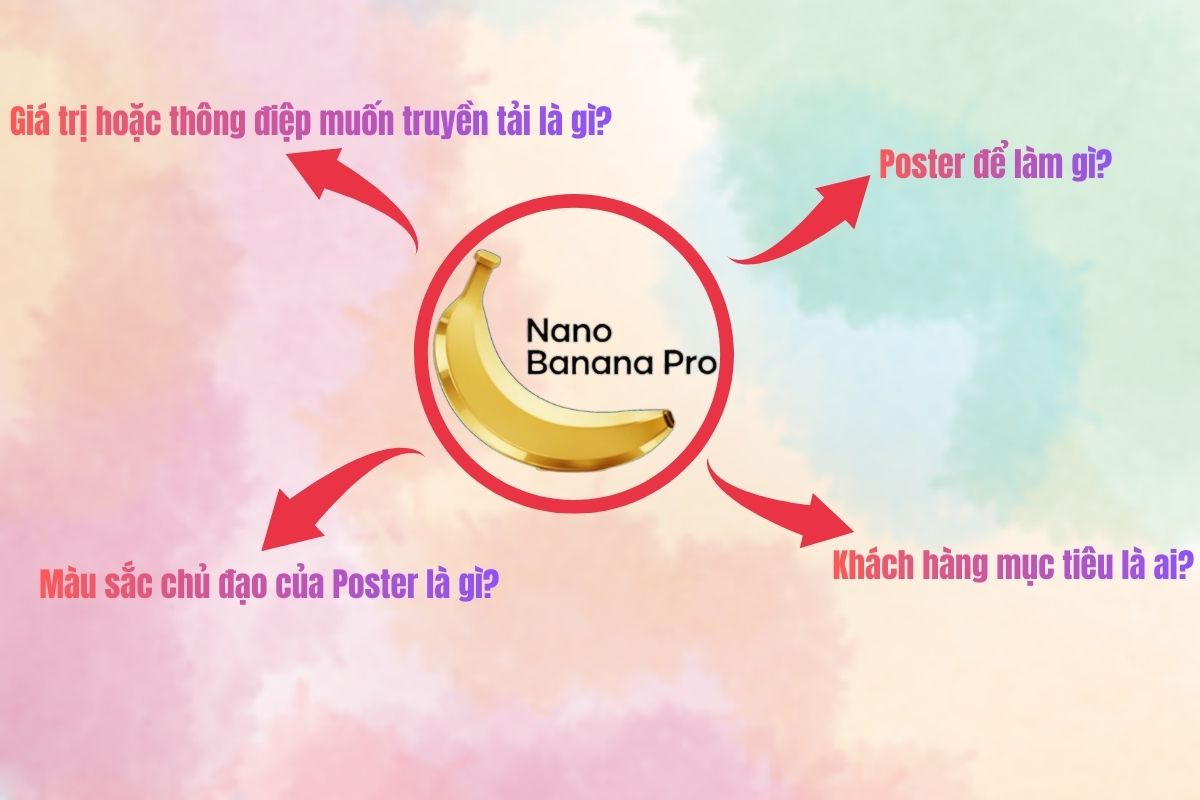 Giá trị hoặc thông điệp muốn truyền tải là gì?

Poster để làm gì?

Nano Banana Pro

Màu sắc chủ đạo của Poster là gì?

Khách hàng mục tiêu là ai?